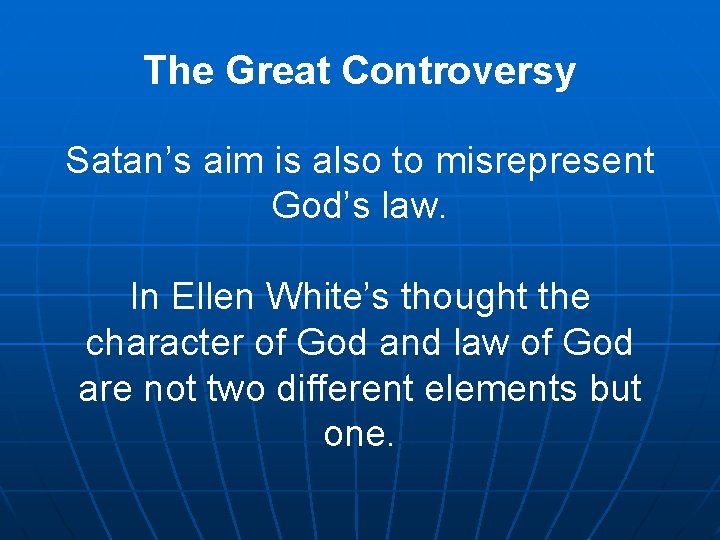 The Great Controversy

Satan’s aim is also to misrepresent God’s law.

In Ellen White’s thought the character of God and law of God are not two different elements but one.